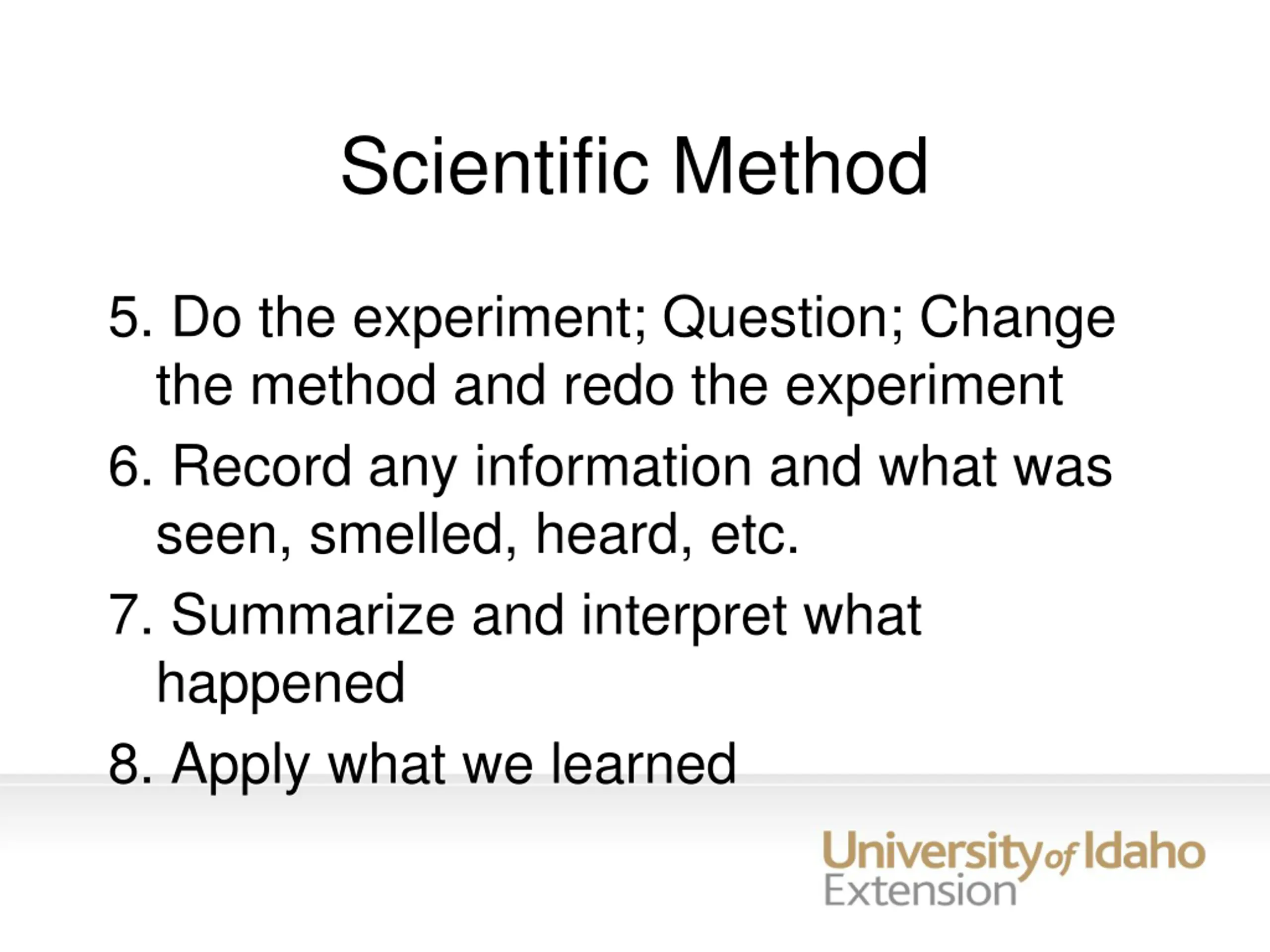 Scientific Method

5. Do the experiment; Question; Change the method and redo the experiment

6. Record any information and what was seen, smelled, heard, etc.

7. Summarize and interpret what happened

8. Apply what we learned

University of Idaho
Extension